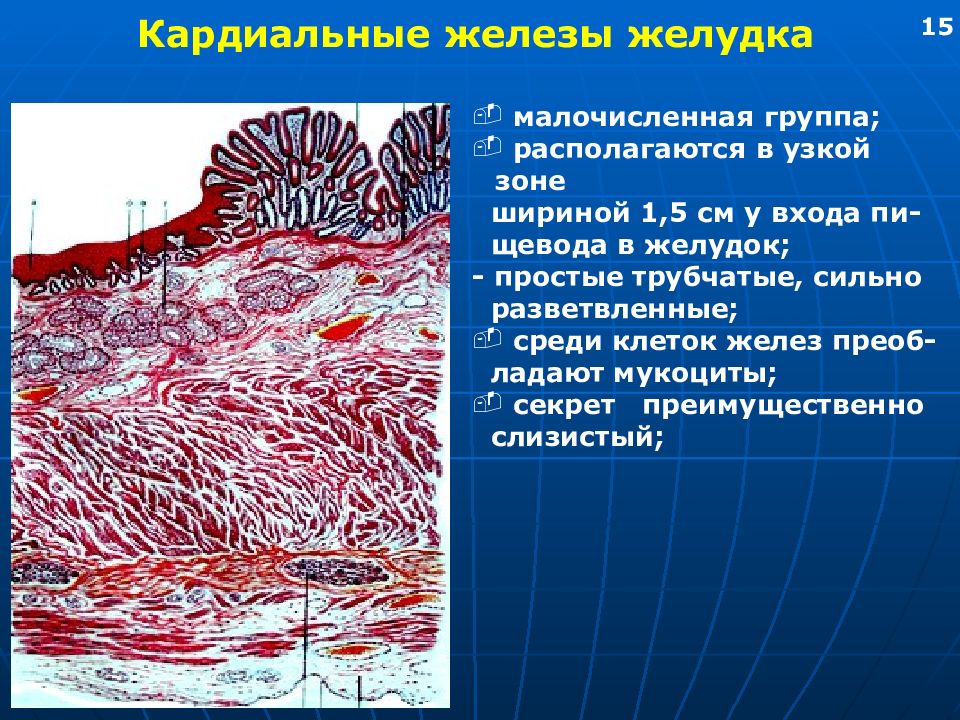 Кардиальные железы желудка

15

- малочисленная группа;
- располагаются в узкой зоне шириной 1,5 см у входа пищевода в желудок;
- простые трубчатые, сильно разветвленные;
- среди клеток желез преобладают мукоциты;
- секрет преимущественно слизистый;